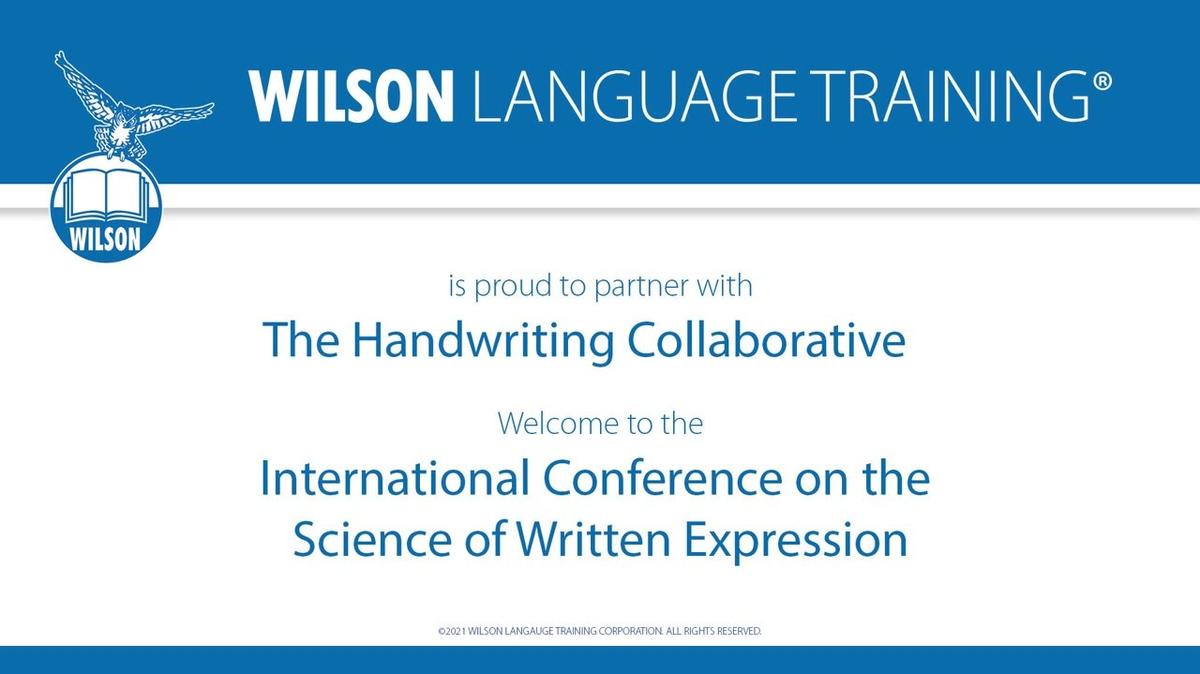 WILSON

WILSON LANGUAGE TRAINING®

is proud to partner with

The Handwriting Collaborative

Welcome to the

International Conference on the Science of Written Expression

©2021 WILSON LANGAUGE TRAINING CORPORATION. ALL RIGHTS RESERVED.